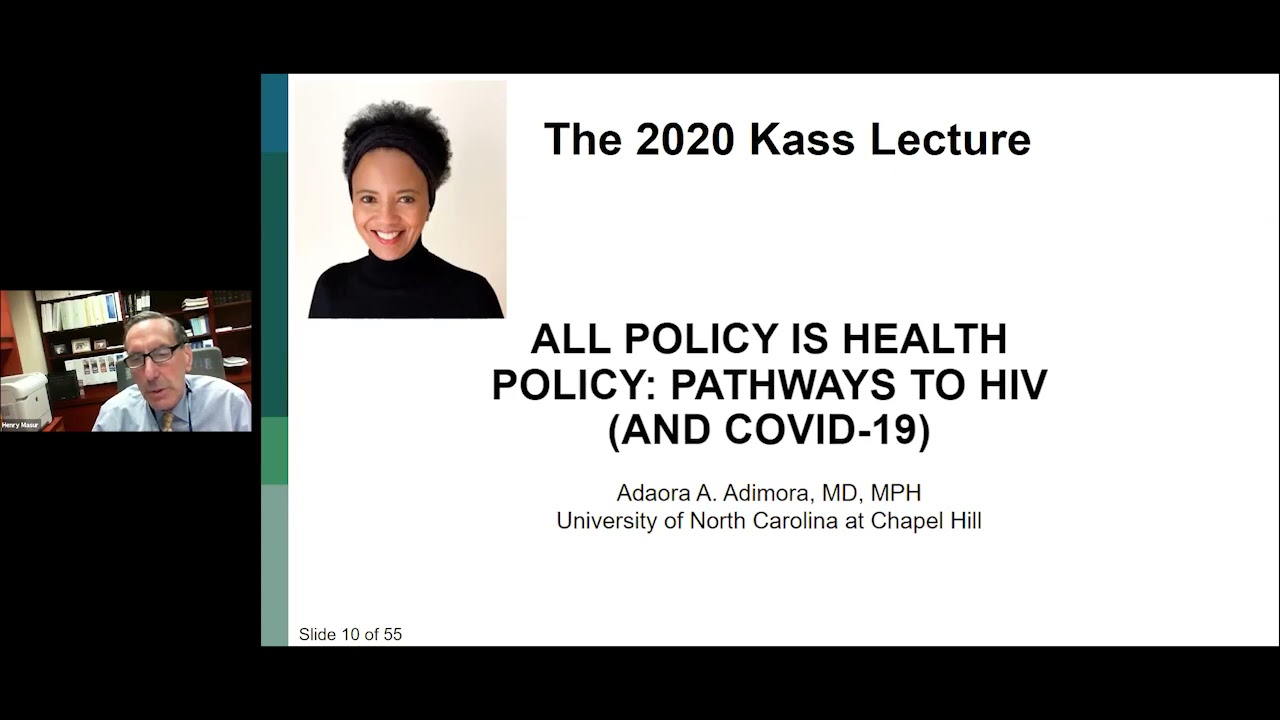 Henry Masur

The 2020 Kass Lecture

ALL POLICY IS HEALTH POLICY: PATHWAYS TO HIV (AND COVID-19)

Adaora A. Adimora, MD, MPH
University of North Carolina at Chapel Hill

Slide 10 of 55